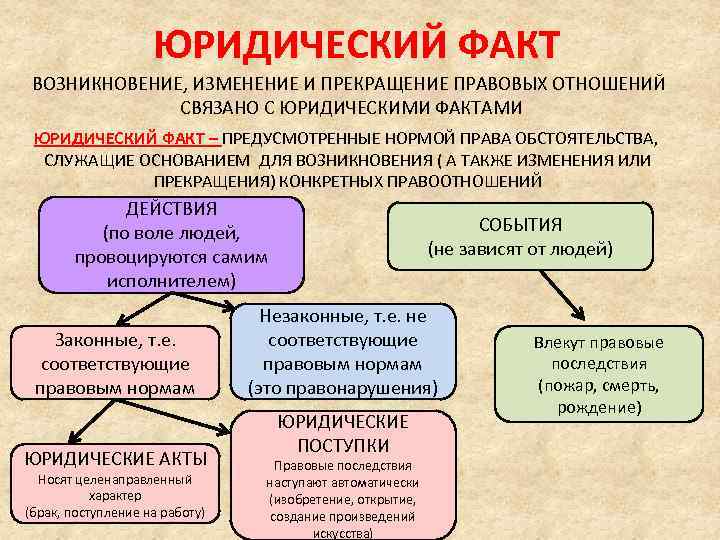 ЮРИДИЧЕСКИЙ ФАКТ

ВОЗНИКНОВЕНИЕ, ИЗМЕНЕНИЕ И ПРЕКРАЩЕНИЕ ПРАВОВЫХ ОТНОШЕНИЙ СВЯЗАНО С ЮРИДИЧЕСКИМИ ФАКТАМИ

ЮРИДИЧЕСКИЙ ФАКТ – ПРЕДУСМОТРЕННЫЕ НОРМОЙ ПРАВА ОБСТОЯТЕЛЬСТВА, СЛУЖАЩИЕ ОСНОВАНИЕМ ДЛЯ ВОЗНИКНОВЕНИЯ ( А ТАКЖЕ ИЗМЕНЕНИЯ ИЛИ ПРЕКРАЩЕНИЯ) КОНКРЕТНЫХ ПРАВООТНОШЕНИЙ

ДЕЙСТВИЯ (по воле людей, провоцируются самим исполнителем)

СОБЫТИЯ (не зависят от людей)

Законные, т.е. соответствующие правовым нормам

Незаконные, т.е. не соответствующие правовым нормам (это правонарушения)

Влекут правовые последствия (пожар, смерть, рождение)

ЮРИДИЧЕСКИЕ АКТЫ
Носят целенаправленный характер (брак, поступление на работу)

ЮРИДИЧЕСКИЕ ПОСТУПКИ
Правовые последствия наступают автоматически (изобретение, открытие, создание произведений искусства)